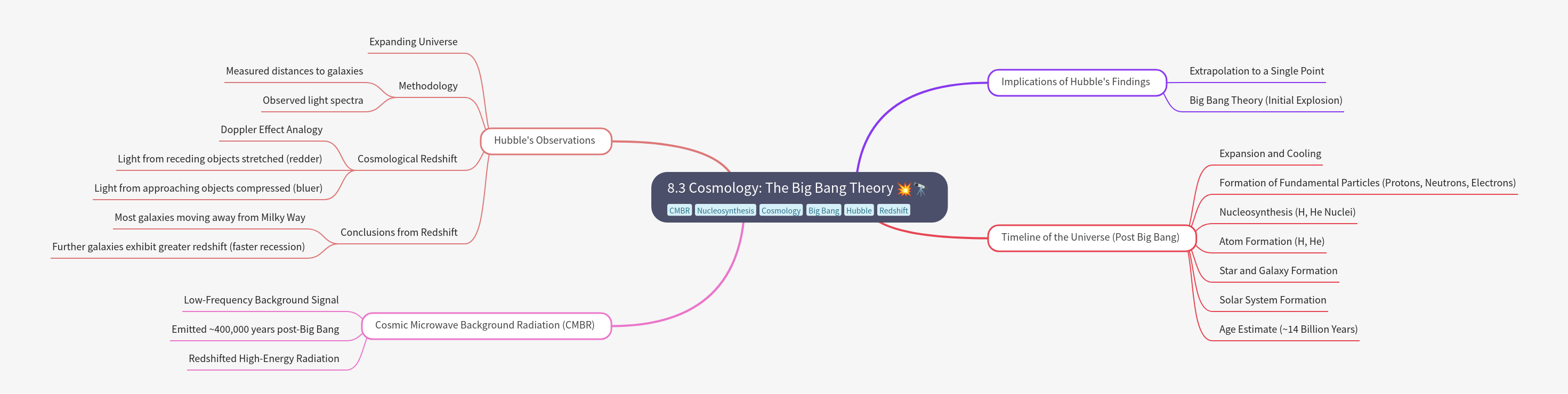 8.3 Cosmology: The Big Bang Theory 💥🔭

CMBR Nucleosynthesis Cosmology Big Bang Hubble Redshift

Hubble's Observations

Expanding Universe

Methodology

Measured distances to galaxies

Observed light spectra

Cosmological Redshift

Doppler Effect Analogy

Light from receding objects stretched (redder)

Light from approaching objects compressed (bluer)

Conclusions from Redshift

Most galaxies moving away from Milky Way

Further galaxies exhibit greater redshift (faster recession)

Cosmic Microwave Background Radiation (CMBR)

Low-Frequency Background Signal

Emitted ~400,000 years post-Big Bang

Redshifted High-Energy Radiation

Implications of Hubble's Findings

Extrapolation to a Single Point

Big Bang Theory (Initial Explosion)

Timeline of the Universe (Post Big Bang)

Expansion and Cooling

Formation of Fundamental Particles (Protons, Neutrons, Electrons)

Nucleosynthesis (H, He Nuclei)

Atom Formation (H, He)

Star and Galaxy Formation

Solar System Formation

Age Estimate (~14 Billion Years)